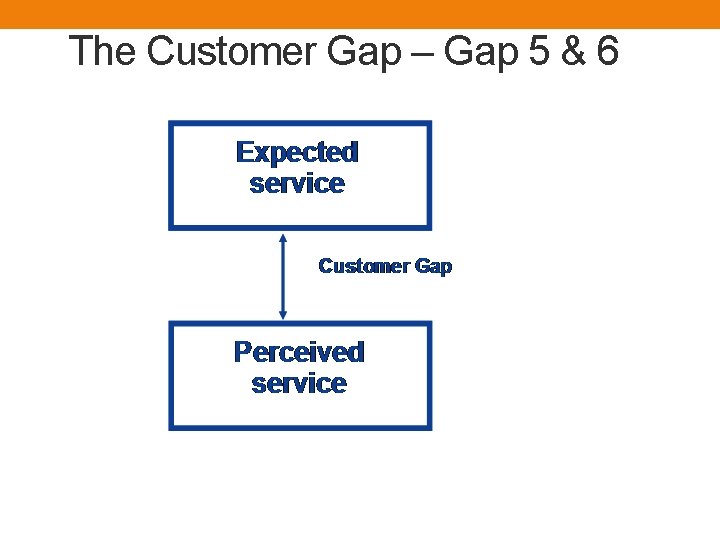 The Customer Gap – Gap 5 & 6

Expected service

Customer Gap

Perceived service